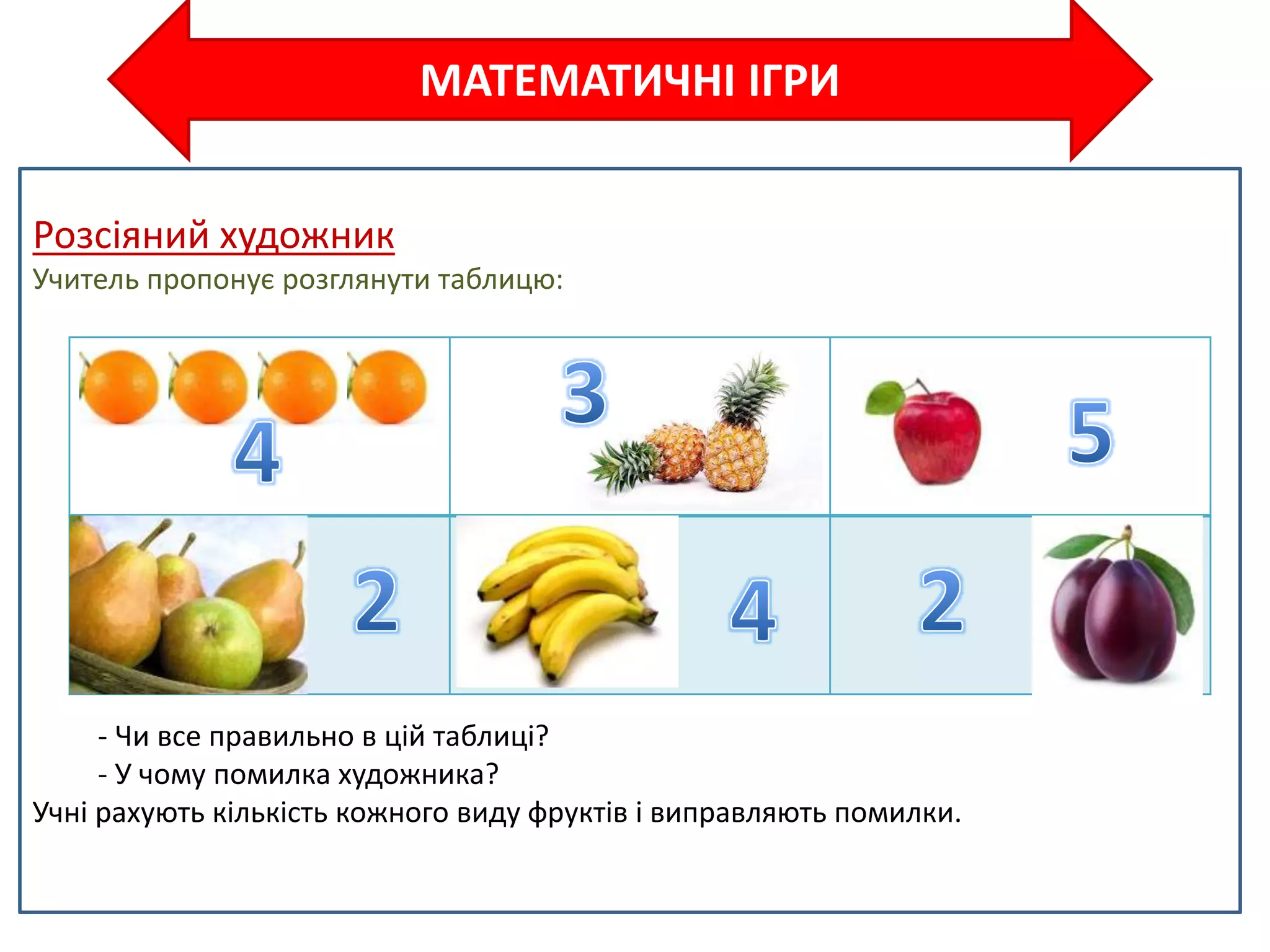 МАТЕМАТИЧНІ ІГРИ

Розсіяний художник

Учитель пропонує розглянути таблицю:

| 4 | 3 | 5 |
|---|---|---|
| 2 | 4 | 2 |

- Чи все правильно в цій таблиці?
- У чому помилка художника?

Учні рахують кількість кожного виду фруктів і виправляють помилки.